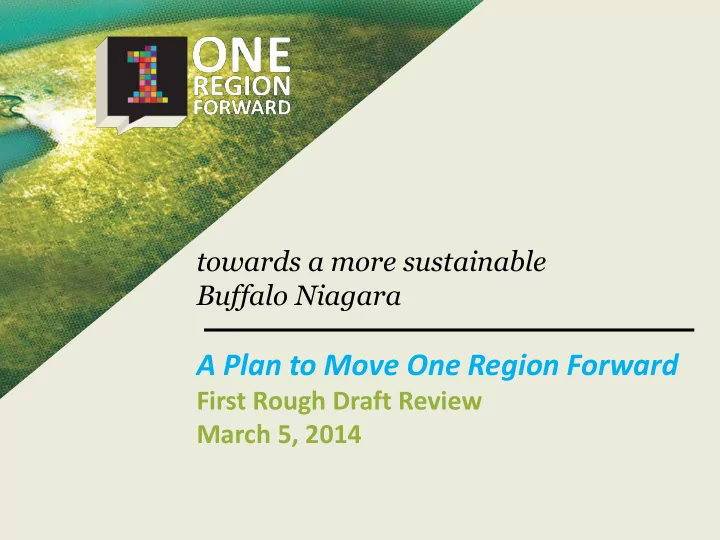 1 ONE REGION FORWARD

towards a more sustainable Buffalo Niagara

A Plan to Move One Region Forward
First Rough Draft Review
March 5, 2014